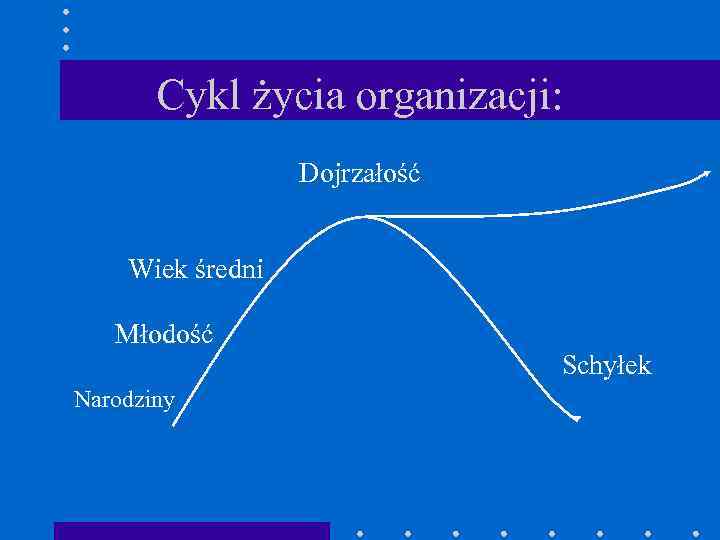 Cykl życia organizacji:

Dojrzałość

Wiek średni

Młodość

Narodziny

Schyłek